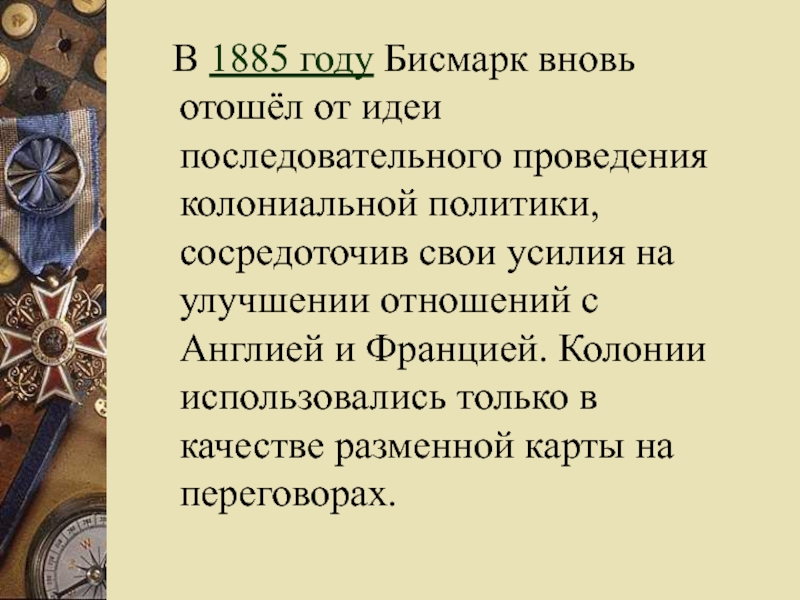 В 1885 году Бисмарк вновь отошёл от идеи последовательного проведения колониальной политики, сосредоточив свои усилия на улучшении отношений с Англией и Францией. Колонии использовались только в качестве разменной карты на переговорах.